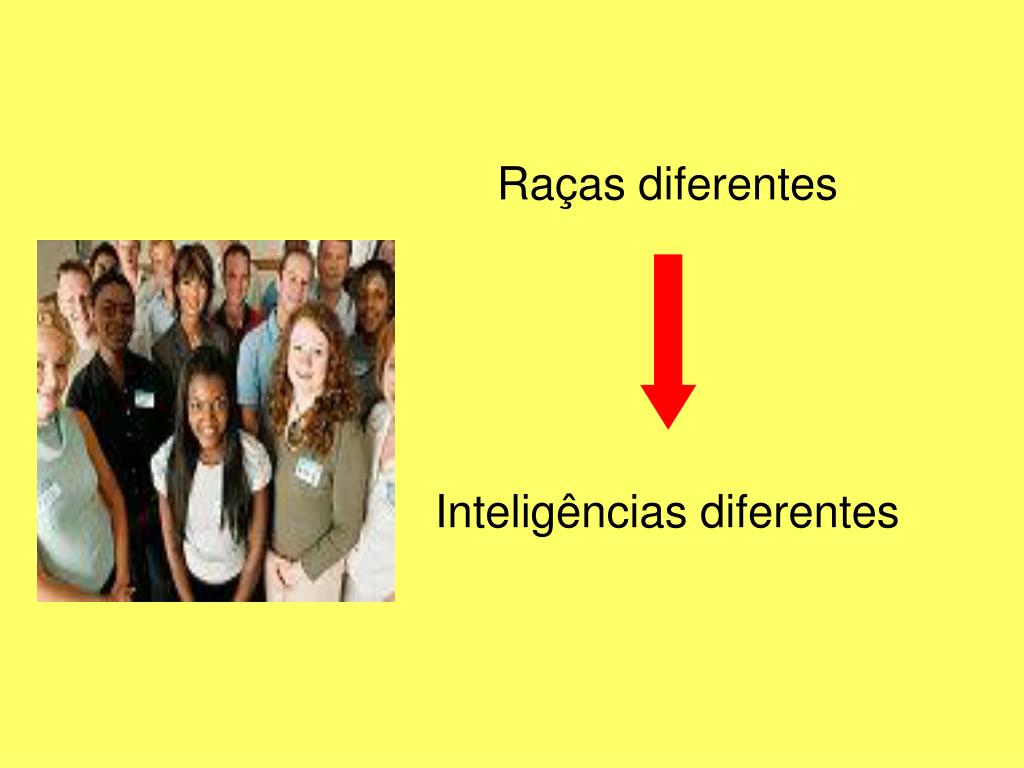 Raças diferentes

Inteligências diferentes